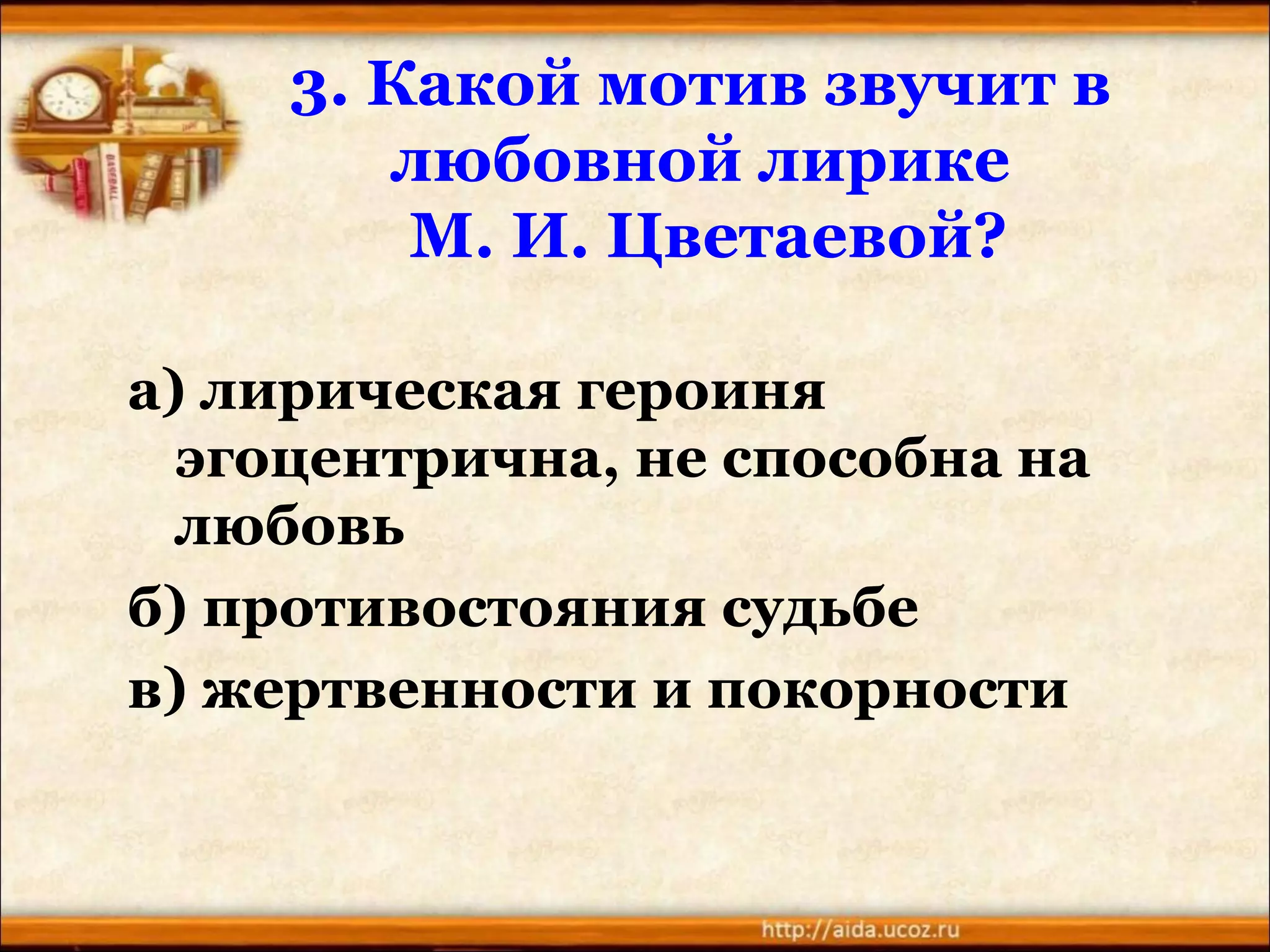 3. Какой мотив звучит в любовной лирике М. И. Цветаевой?

а) лирическая героиня эгоцентрична, не способна на любовь

б) противостояния судьбе

в) жертвенности и покорности

http://aida.ucoz.ru